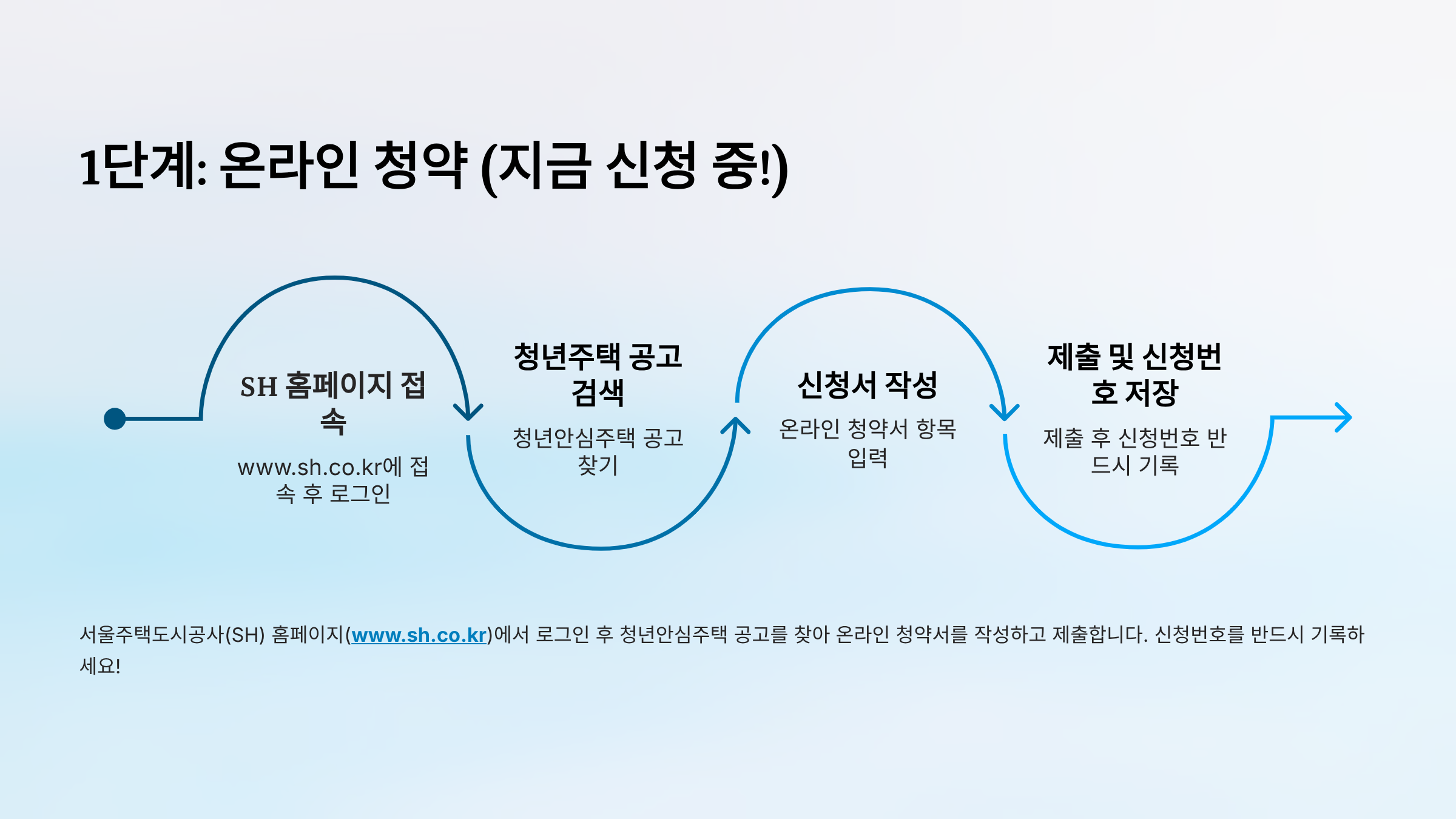 1단계: 온라인 청약 (지금 신청 중!)

SH 홈페이지 접속

www.sh.co.kr에 접속 후 로그인

청년주택 공고 검색

청년안심주택 공고 찾기

신청서 작성

온라인 청약서 항목 입력

제출 및 신청번호 저장

제출 후 신청번호 반드시 기록

서울주택도시공사(SH) 홈페이지(www.sh.co.kr)에서 로그인 후 청년안심주택 공고를 찾아 온라인 청약서를 작성하고 제출합니다. 신청번호를 반드시 기록하세요!